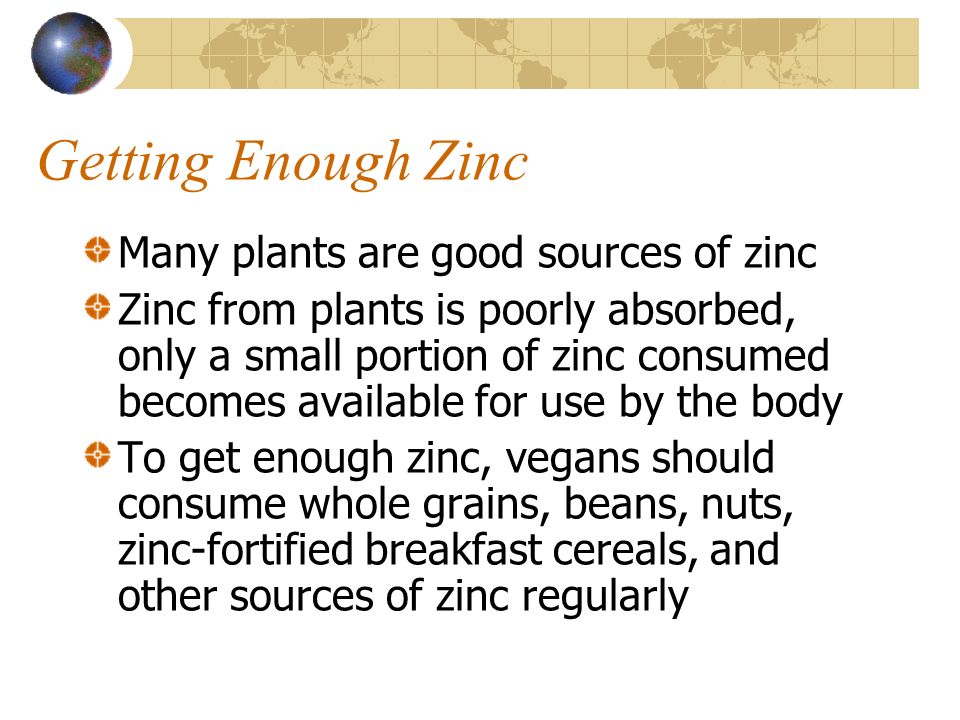 Getting Enough Zinc

Many plants are good sources of zinc

Zinc from plants is poorly absorbed, only a small portion of zinc consumed becomes available for use by the body

To get enough zinc, vegans should consume whole grains, beans, nuts, zinc-fortified breakfast cereals, and other sources of zinc regularly